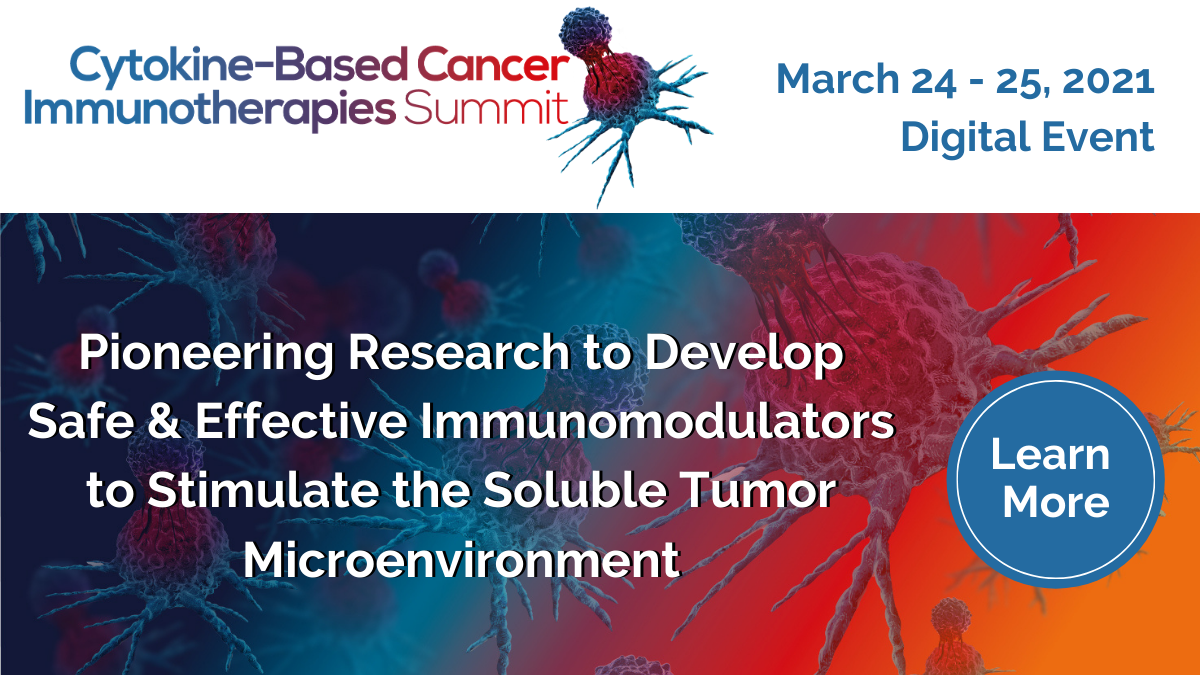 Cytokine-Based Cancer Immunotherapies Summit

March 24 - 25, 2021
Digital Event

Pioneering Research to Develop Safe & Effective Immunomodulators to Stimulate the Soluble Tumor Microenvironment

Learn More